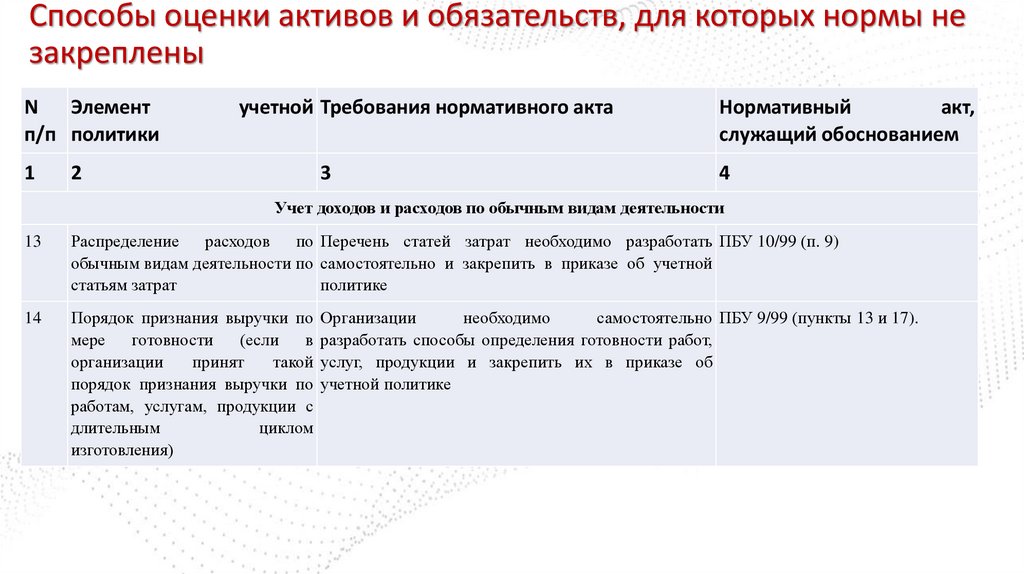 Способы оценки активов и обязательств, для которых нормы не закреплены

| N п/п | Элемент учетной политики | Требования нормативного акта | Нормативный акт, служащий обоснованием |
|---|---|---|---|
| 1 | 2 | 3 | 4 |
| Учет доходов и расходов по обычным видам деятельности | | | |
| 13 | Распределение расходов по обычным видам деятельности по статьям затрат | Перечень статей затрат необходимо разработать самостоятельно и закрепить в приказе об учетной политике | ПБУ 10/99 (п. 9) |
| 14 | Порядок признания выручки по мере готовности (если в организации принят такой порядок признания выручки по работам, услугам, продукции с длительным циклом изготовления) | Организации необходимо самостоятельно разработать способы определения готовности работ, услуг, продукции и закрепить их в приказе об учетной политике | ПБУ 9/99 (пункты 13 и 17). |